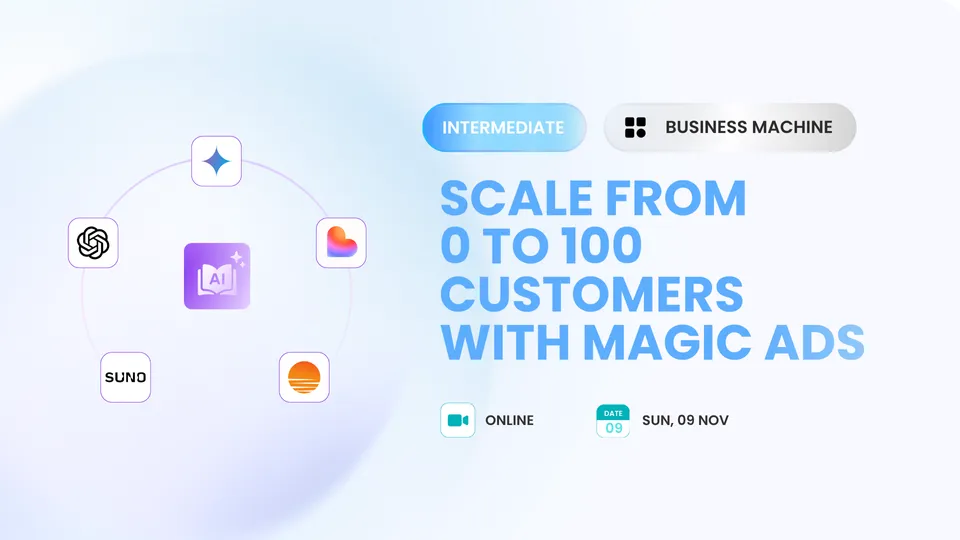 AI

SUNO

INTERMEDIATE

BUSINESS MACHINE

SCALE FROM 0 TO 100 CUSTOMERS WITH MAGIC ADS

ONLINE

DATE 09

SUN, 09 NOV